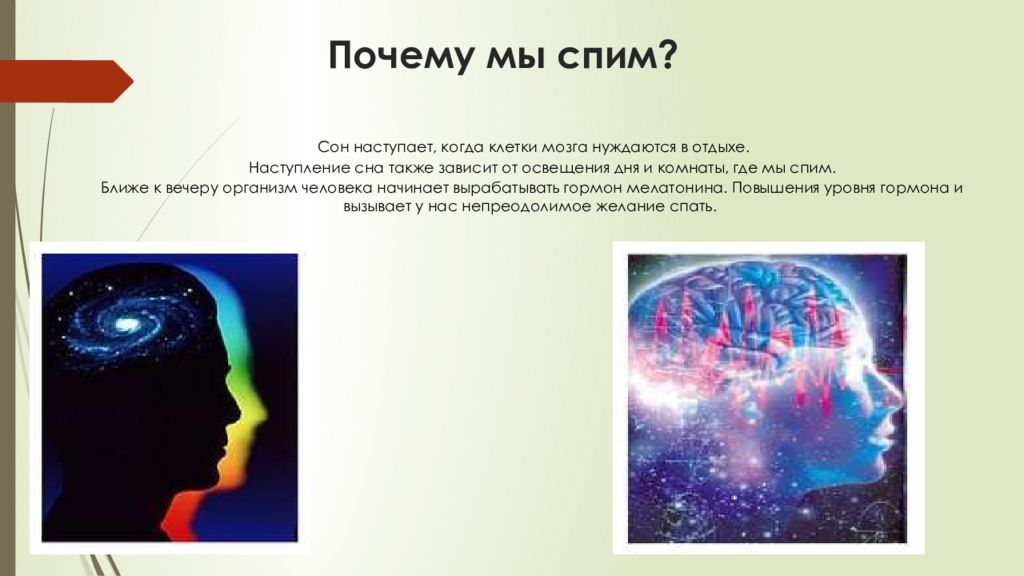 Почему мы спим?

Сон наступает, когда клетки мозга нуждаются в отдыхе.
Наступление сна также зависит от освещения дня и комнаты, где мы спим.
Ближе к вечеру организм человека начинает вырабатывать гормон мелатонина. Повышения уровня гормона и вызывает у нас непреодолимое желание спать.